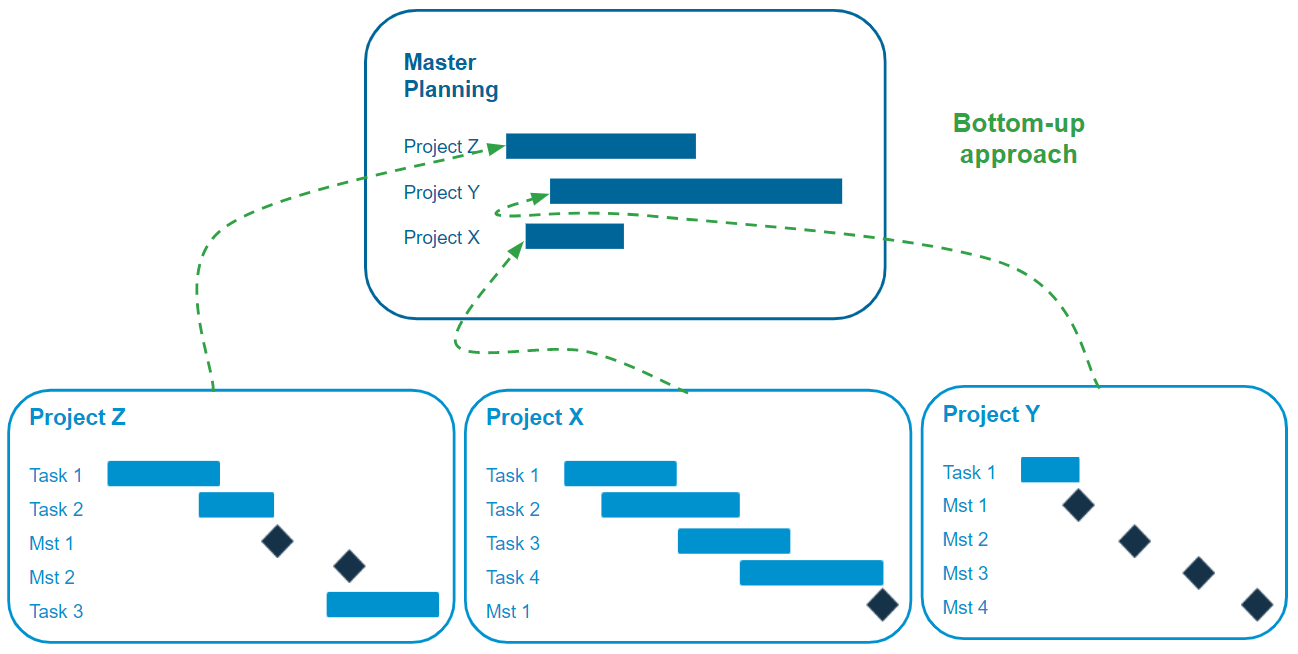 Master Planning

Project Z
Project Y
Project X

Bottom-up approach

Project Z
Task 1
Task 2
Mst 1
Mst 2
Task 3

Project X
Task 1
Task 2
Task 3
Task 4
Mst 1

Project Y
Task 1
Mst 1
Mst 2
Mst 3
Mst 4